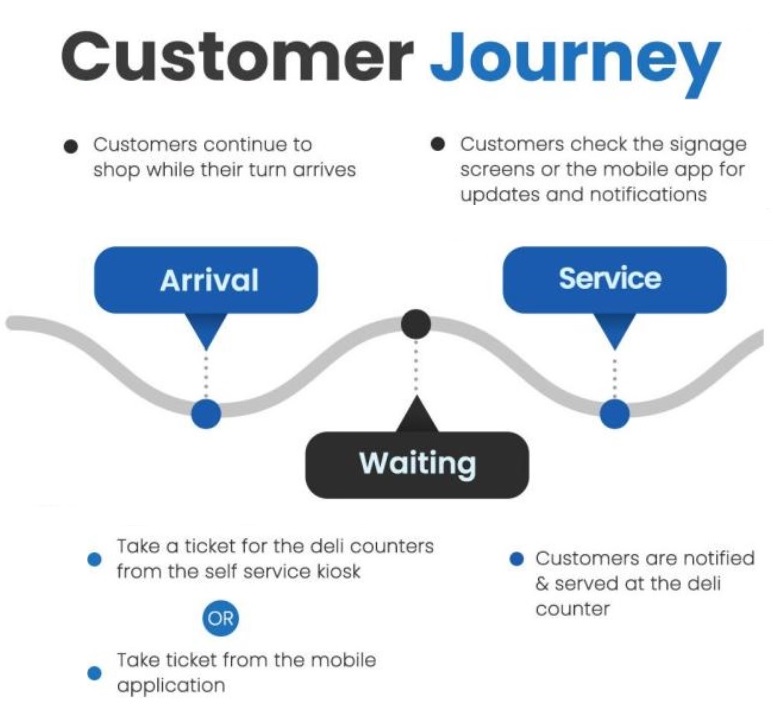 Customer Journey

Customers continue to shop while their turn arrives

Customers check the signage screens or the mobile app for updates and notifications

Arrival

Service

Waiting

Take a ticket for the deli counters from the self service kiosk

OR

Take ticket from the mobile application

Customers are notified & served at the deli counter